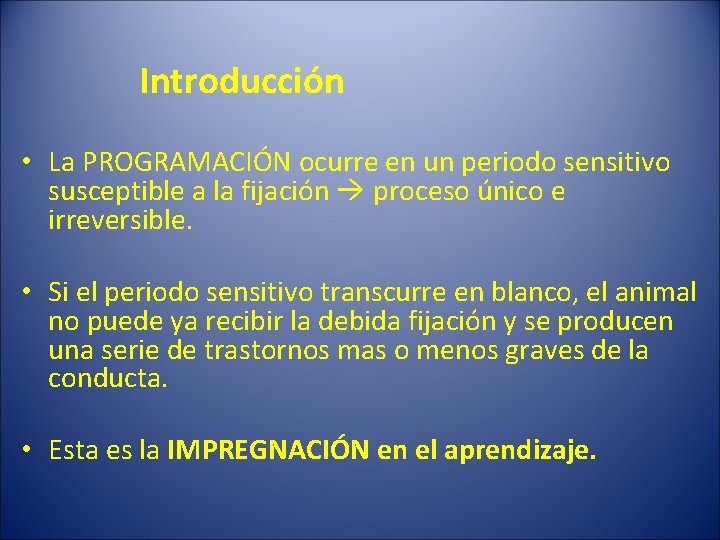 Introducción

• La PROGRAMACIÓN ocurre en un periodo sensitivo susceptible a la fijación → proceso único e irreversible.

• Si el periodo sensitivo transcurre en blanco, el animal no puede ya recibir la debida fijación y se producen una serie de trastornos mas o menos graves de la conducta.

• Esta es la IMPREGNACIÓN en el aprendizaje.